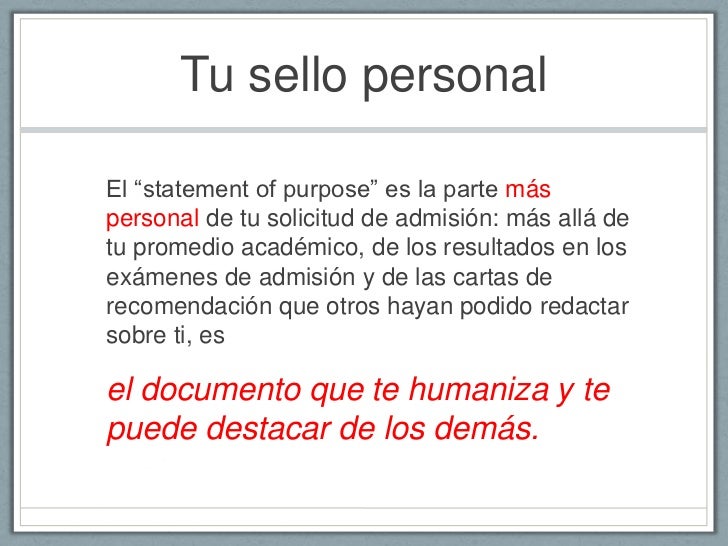 Tu sello personal

El “statement of purpose” es la parte más personal de tu solicitud de admisión: más allá de tu promedio académico, de los resultados en los exámenes de admisión y de las cartas de recomendación que otros hayan podido redactar sobre ti, es

el documento que te humaniza y te puede destacar de los demás.